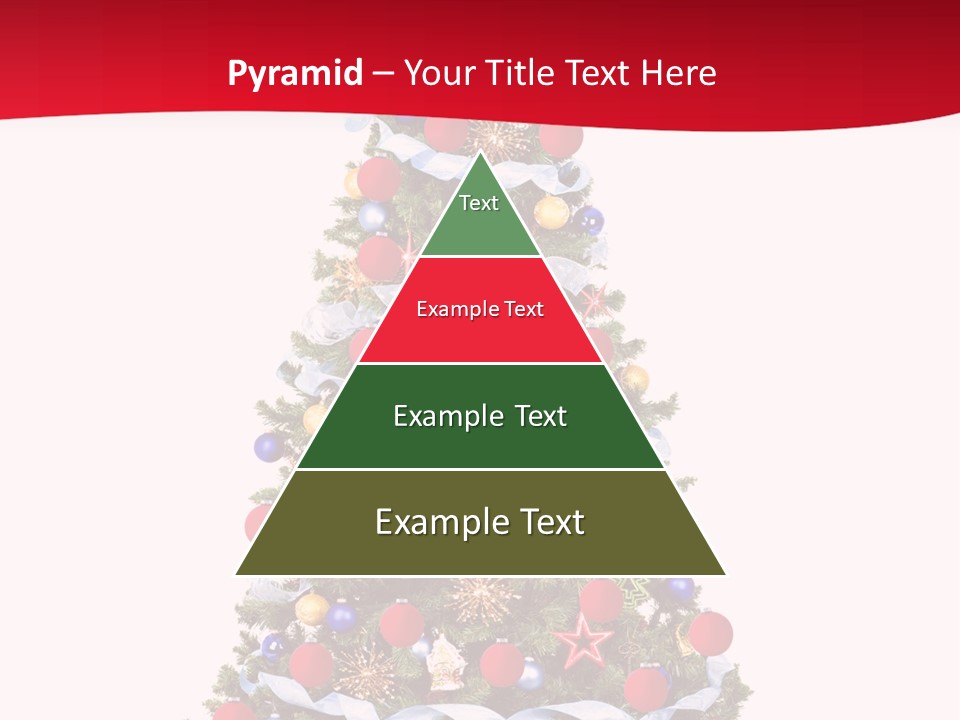 Pyramid – Your Title Text Here

Text

Example Text

Example Text

Example Text